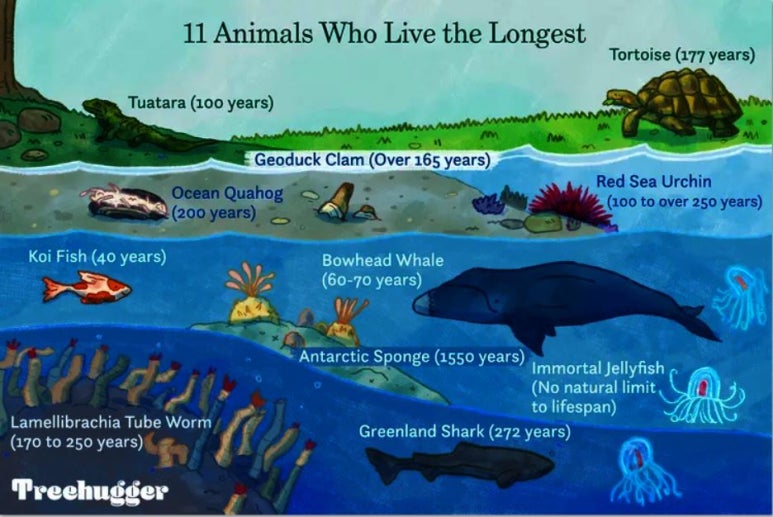 11 Animals Who Live the Longest

Tortoise (177 years)

Tuatara (100 years)

Geoduck Clam (Over 165 years)

Ocean Quahog (200 years)

Red Sea Urchin (100 to over 250 years)

Koi Fish (40 years)

Bowhead Whale (60-70 years)

Antarctic Sponge (1550 years)

Immortal Jellyfish (No natural limit to lifespan)

Lamellibrachia Tube Worm (170 to 250 years)

Greenland Shark (272 years)

Treehugger